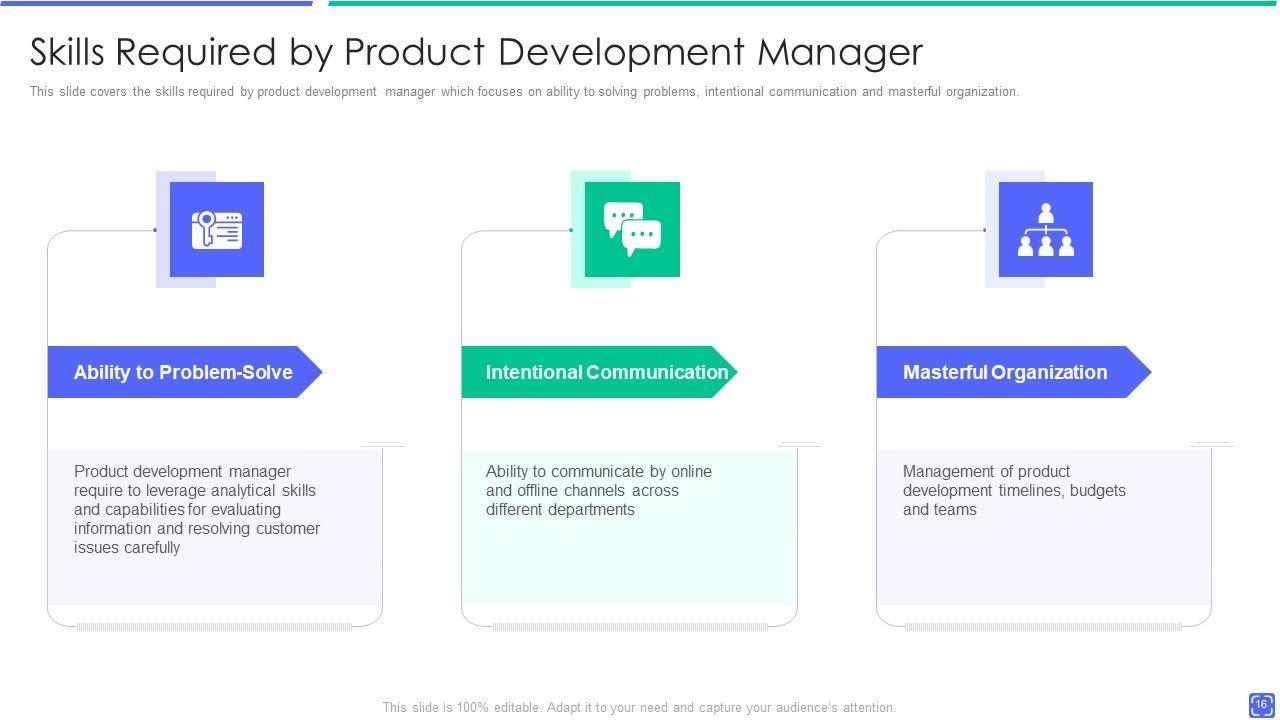 Skills Required by Product Development Manager

This slide covers the skills required by product development manager which focuses on ability to solving problems, intentional communication and masterful organization.

Ability to Problem-Solve

Product development manager require to leverage analytical skills and capabilities for evaluating information and resolving customer issues carefully

Intentional Communication

Ability to communicate by online and offline channels across different departments

Masterful Organization

Management of product development timelines, budgets and teams

This slide is 100% editable. Adapt it to your need and capture your audience's attention.

16